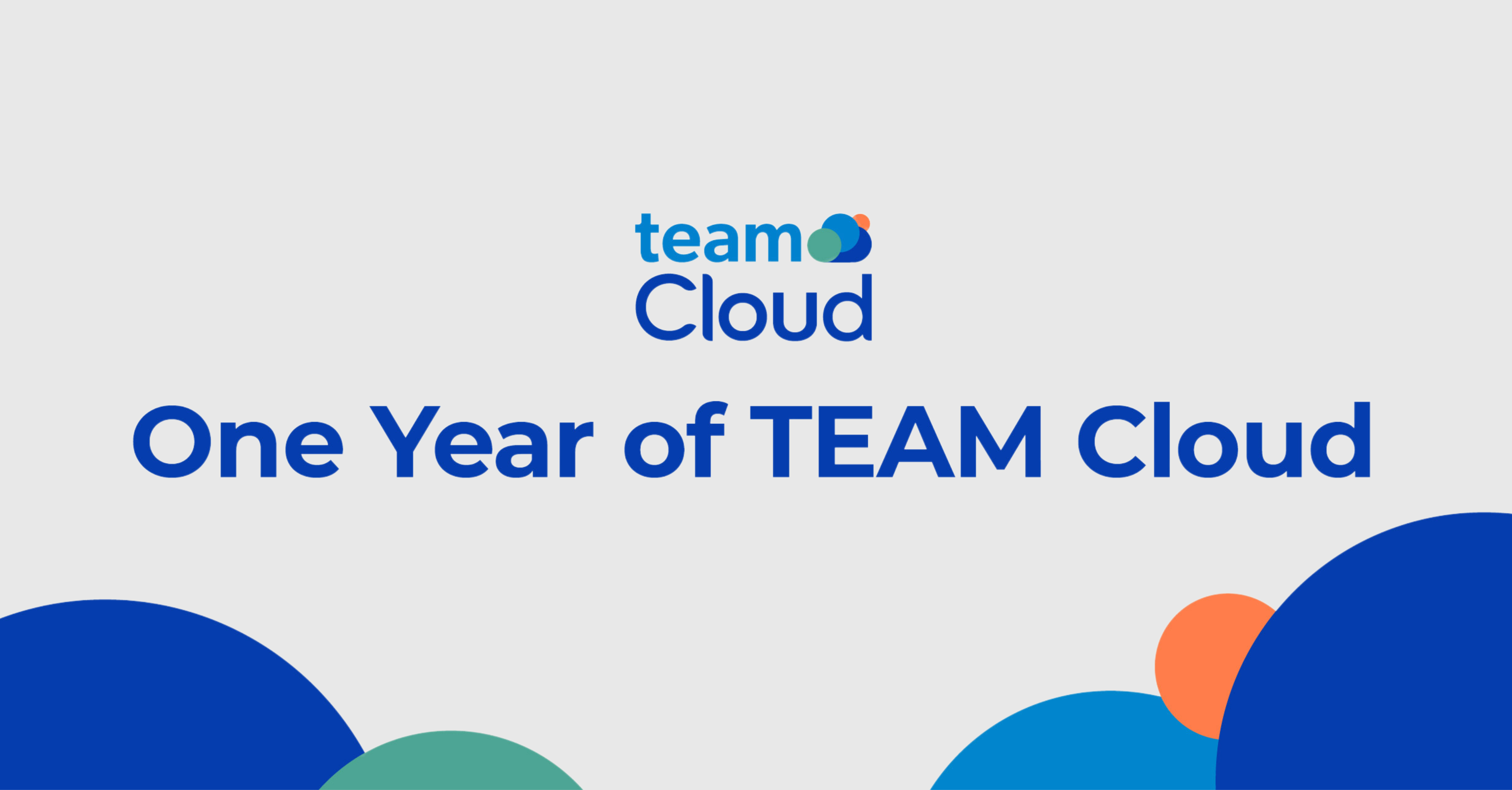 team
Cloud

One Year of TEAM Cloud